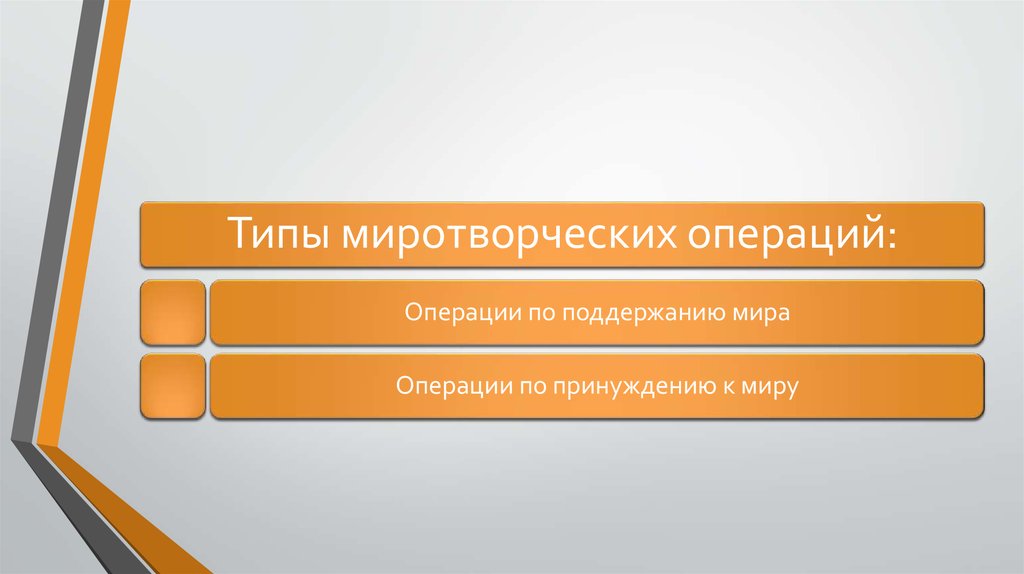 Типы миротворческих операций:

Операции по поддержанию мира

Операции по принуждению к миру